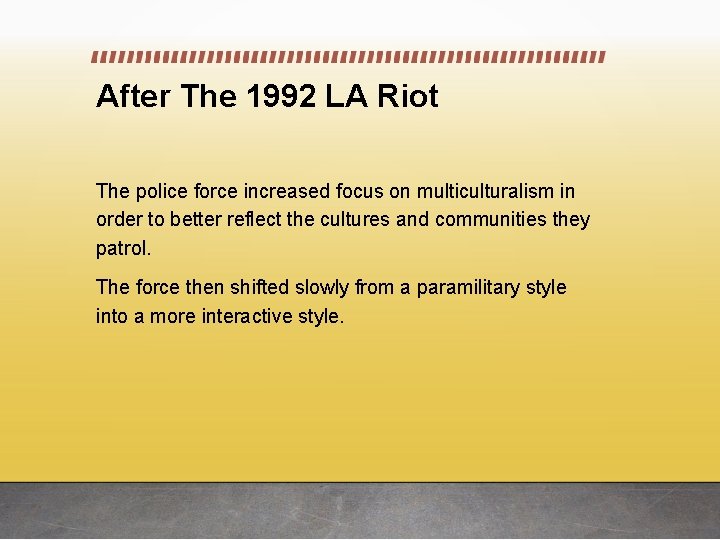 After The 1992 LA Riot

The police force increased focus on multiculturalism in order to better reflect the cultures and communities they patrol.

The force then shifted slowly from a paramilitary style into a more interactive style.